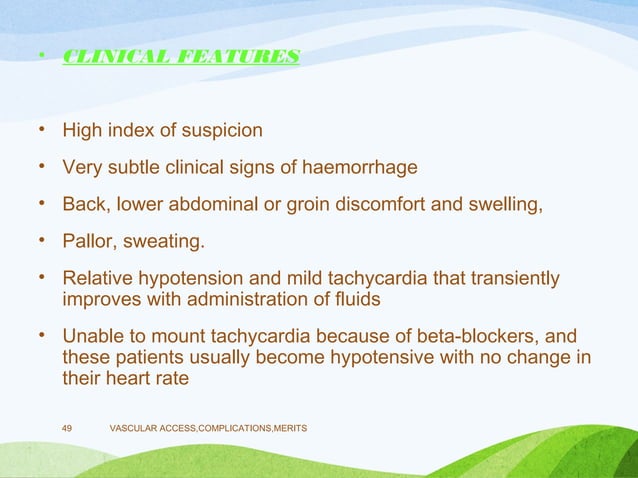 • CLINICAL FEATURES

• High index of suspicion
• Very subtle clinical signs of haemorrhage
• Back, lower abdominal or groin discomfort and swelling,
• Pallor, sweating.
• Relative hypotension and mild tachycardia that transiently improves with administration of fluids
• Unable to mount tachycardia because of beta-blockers, and these patients usually become hypotensive with no change in their heart rate

49 VASCULAR ACCESS,COMPLICATIONS,MERITS